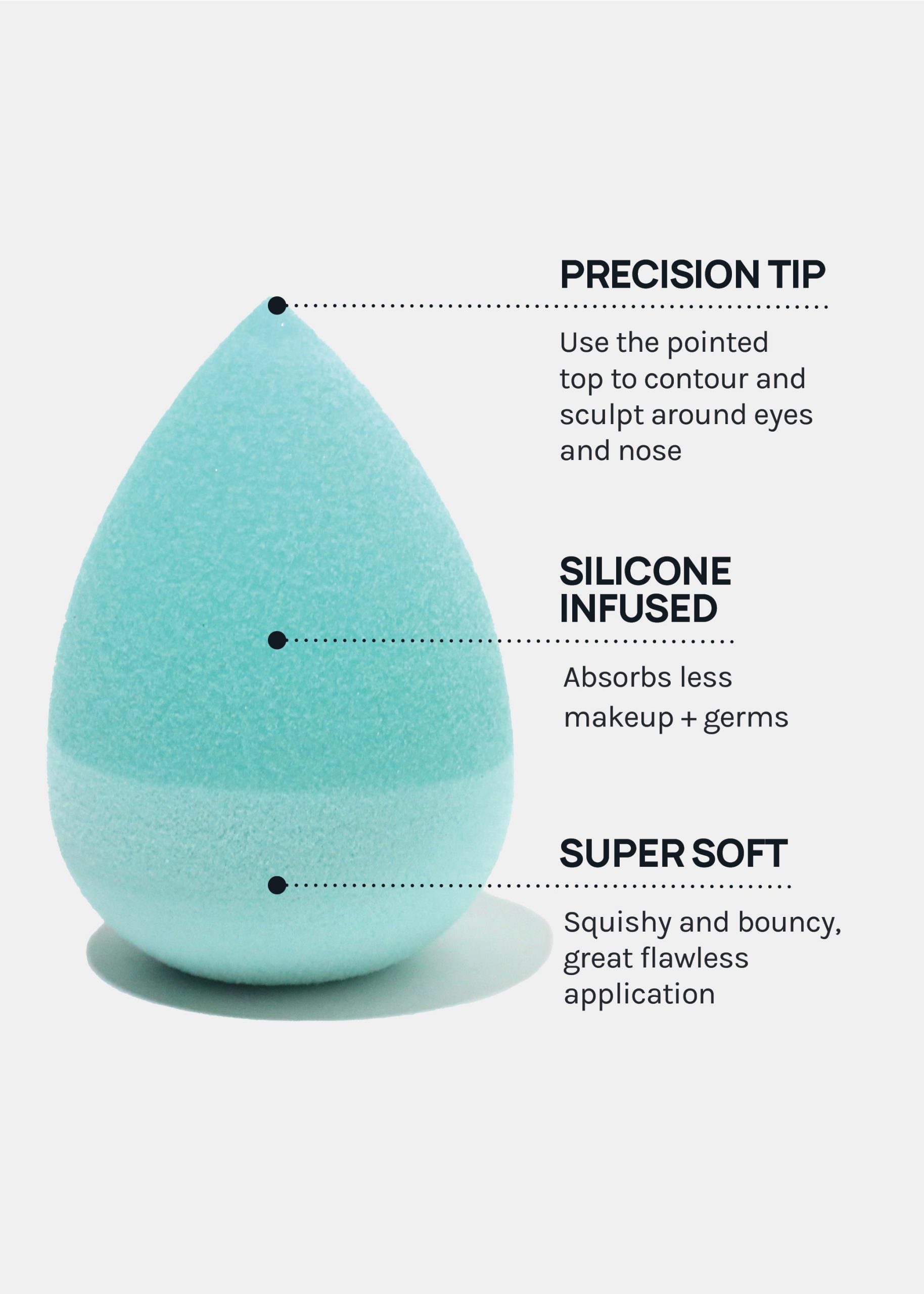 PRECISION TIP

Use the pointed top to contour and sculpt around eyes and nose

SILICONE INFUSED

Absorbs less makeup + germs

SUPER SOFT

Squishy and bouncy, great flawless application